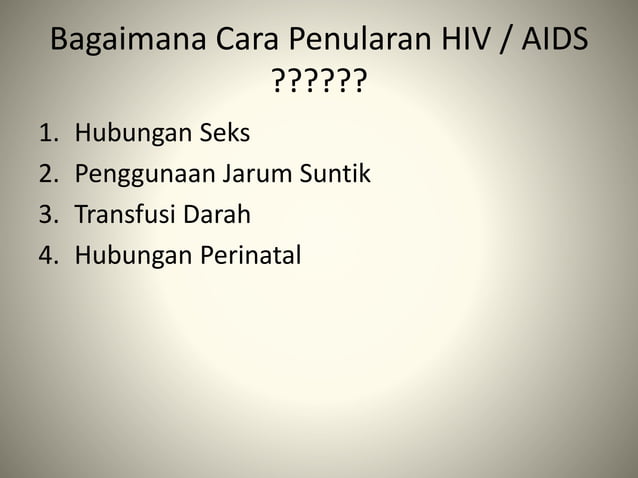 Bagaimana Cara Penularan HIV / AIDS ??????

1. Hubungan Seks
2. Penggunaan Jarum Suntik
3. Transfusi Darah
4. Hubungan Perinatal